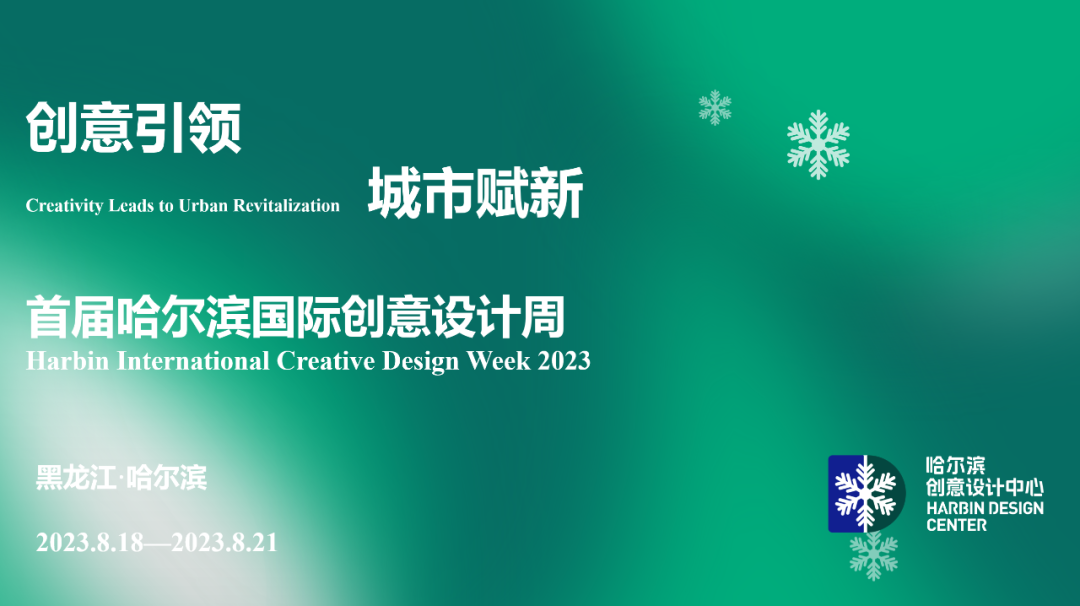 创意引领

Creativity Leads to Urban Revitalization 城市赋新

首届哈尔滨国际创意设计周
Harbin International Creative Design Week 2023

黑龙江·哈尔滨

2023.8.18—2023.8.21

哈尔滨
创意设计中心
HARBIN DESIGN CENTER